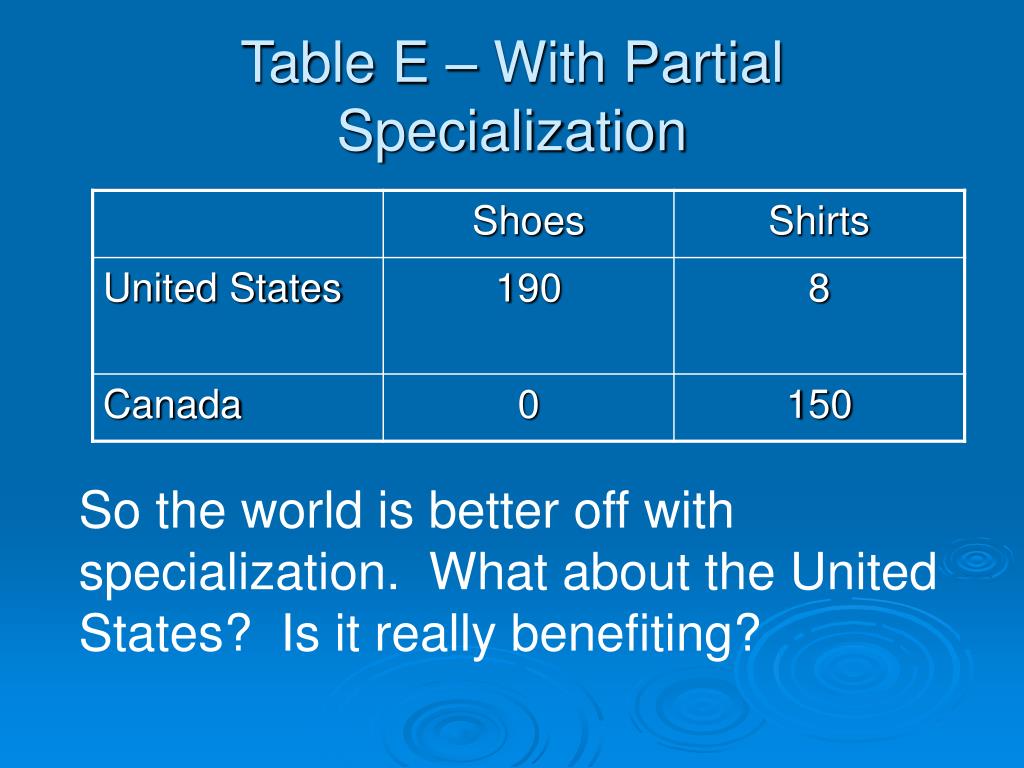 Table E – With Partial Specialization

| | Shoes | Shirts |
|---|---|---|
| United States | 190 | 8 |
| Canada | 0 | 150 |

So the world is better off with specialization. What about the United States? Is it really benefiting?